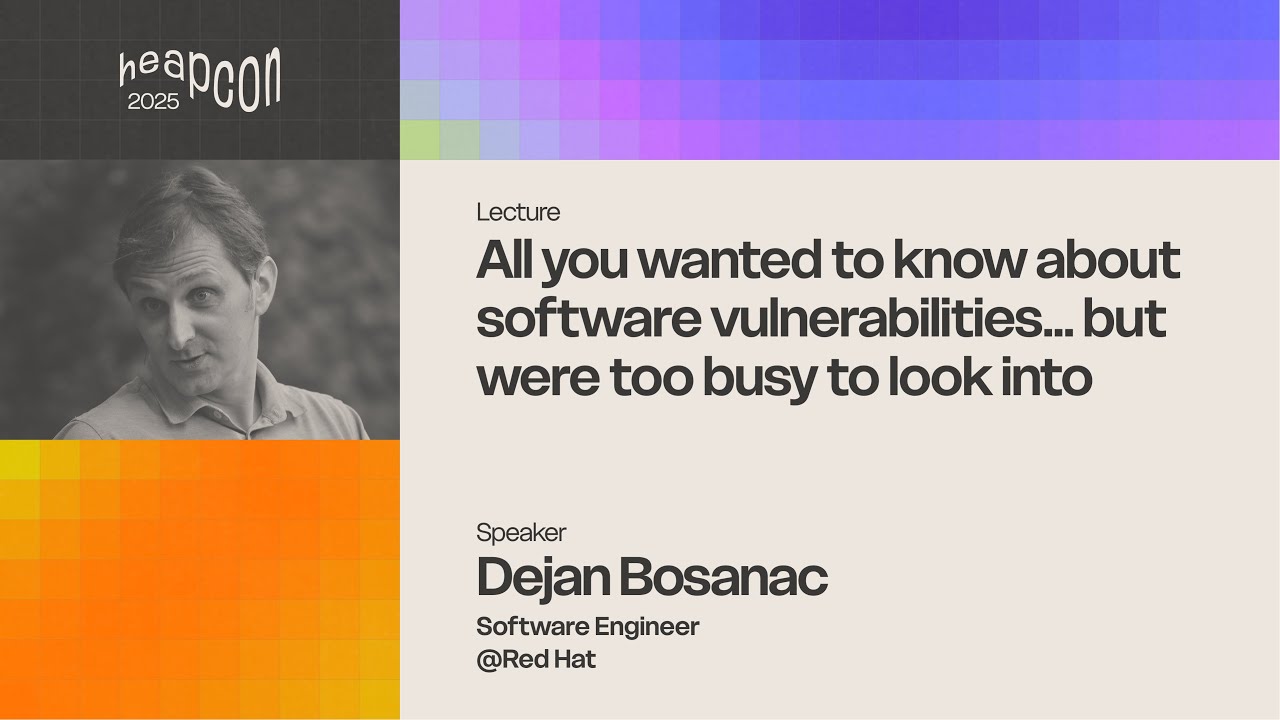 heapcon
2025

Lecture
All you wanted to know about software vulnerabilities... but were too busy to look into

Speaker
Dejan Bosanac
Software Engineer
@Red Hat